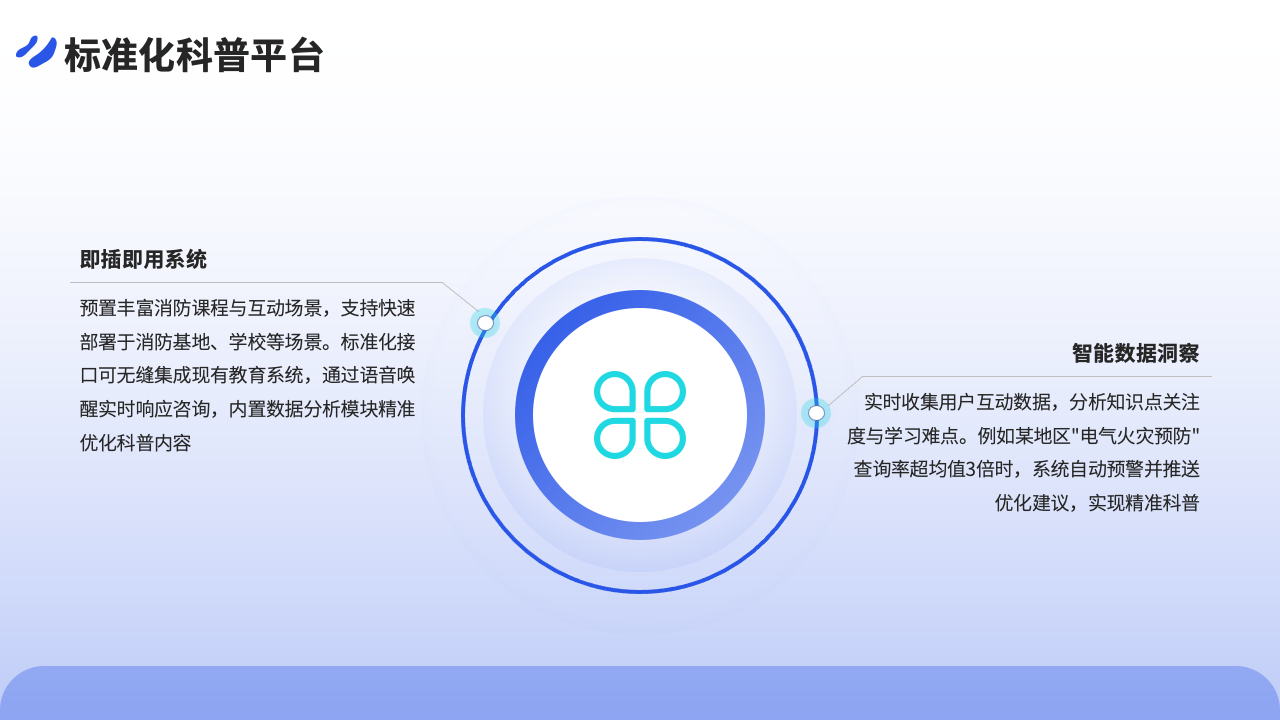 标准化科普平台

即插即用系统

预置丰富消防课程与互动场景，支持快速部署于消防基地、学校等场景。标准化接口可无缝集成现有教育系统，通过语音唤醒实时响应咨询，内置数据分析模块精准优化科普内容

智能数据洞察

实时收集用户互动数据，分析知识点关注度与学习难点。例如某地区"电气火灾预防"查询率超均值3倍时，系统自动预警并推送优化建议，实现精准科普